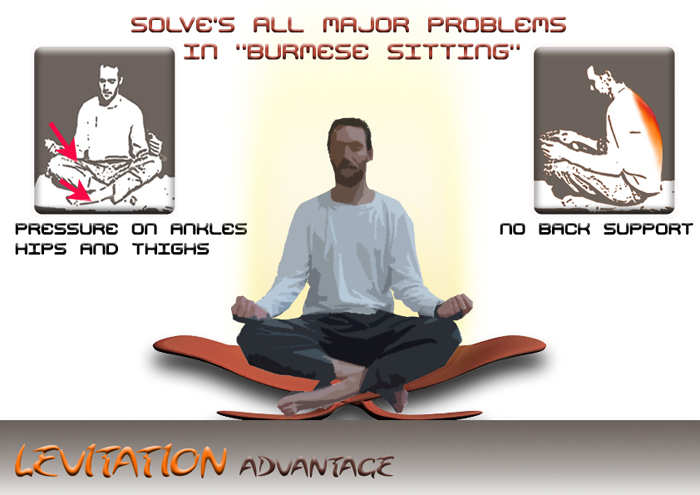 SOLVE'S ALL MAJOR PROBLEMS IN "BURMESE SITTING"

PRESSURE ON ANKLES HIPS AND THIGHS

NO BACK SUPPORT

LEVITATION ADVANTAGE